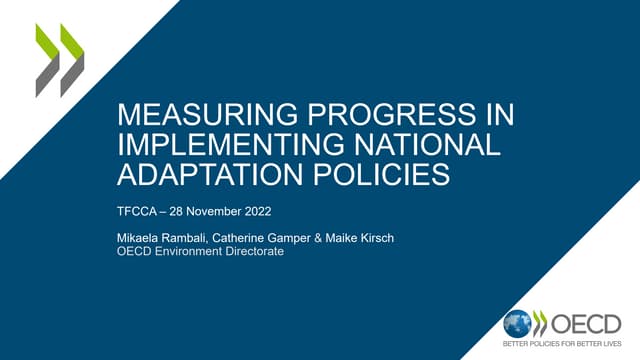 MEASURING PROGRESS IN IMPLEMENTING NATIONAL ADAPTATION POLICIES

TFCCA – 28 November 2022

Mikaela Rambali, Catherine Gamper & Maike Kirsch
OECD Environment Directorate

OECD
BETTER POLICIES FOR BETTER LIVES